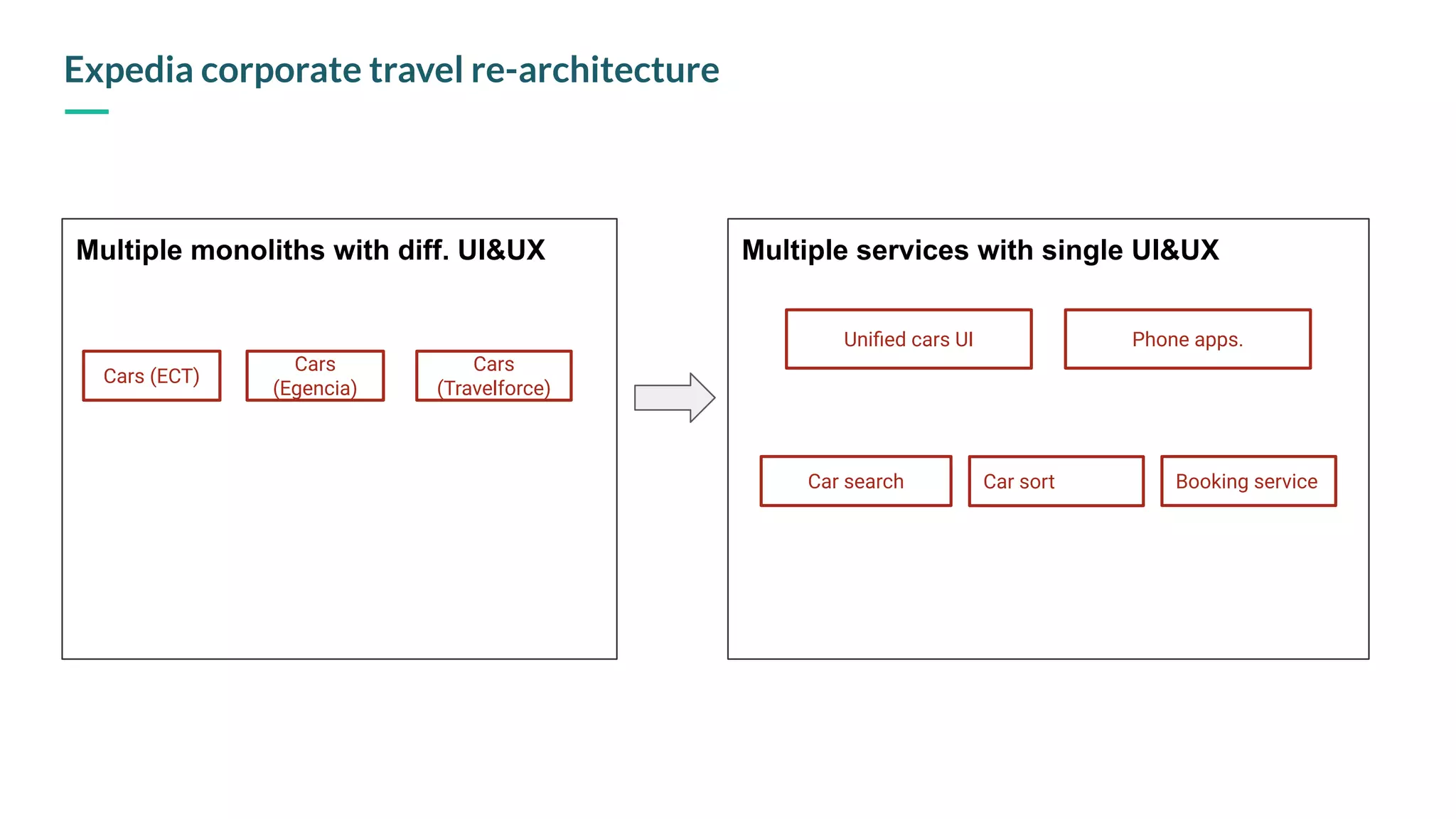 Expedia corporate travel re-architecture

Multiple monoliths with diff. UI&UX

Cars (ECT)

Cars (Egencia)

Cars (Travelforce)

Multiple services with single UI&UX

Unified cars UI

Phone apps.

Car search

Car sort

Booking service